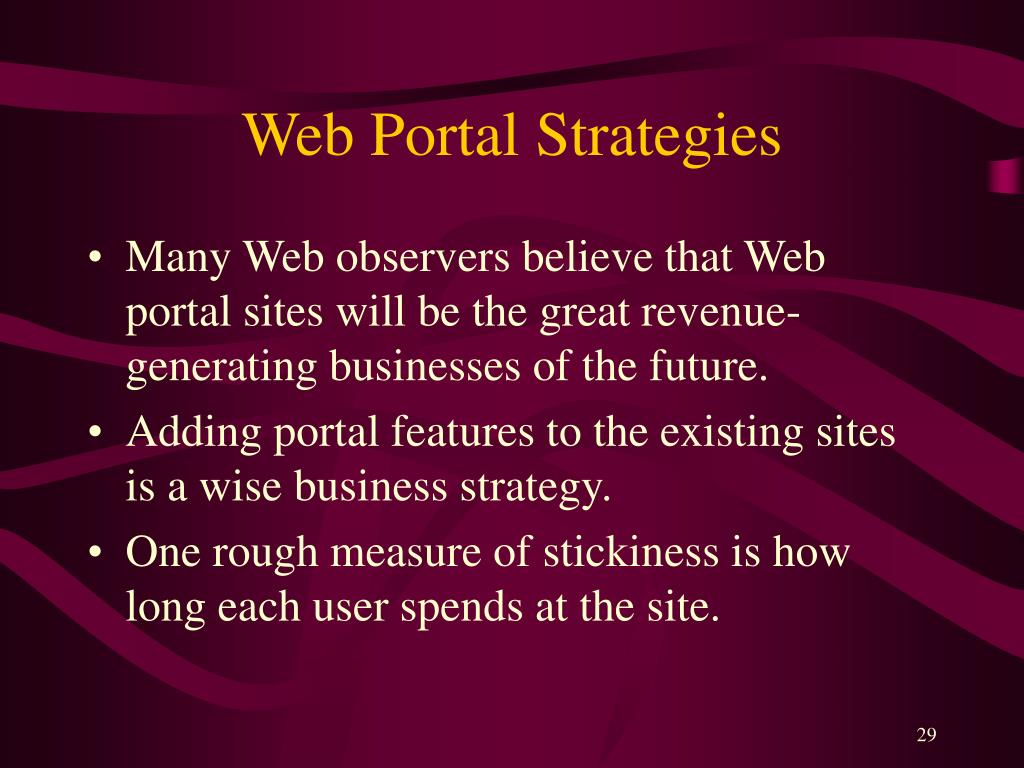 Web Portal Strategies

• Many Web observers believe that Web portal sites will be the great revenue-generating businesses of the future.
• Adding portal features to the existing sites is a wise business strategy.
• One rough measure of stickiness is how long each user spends at the site.

29